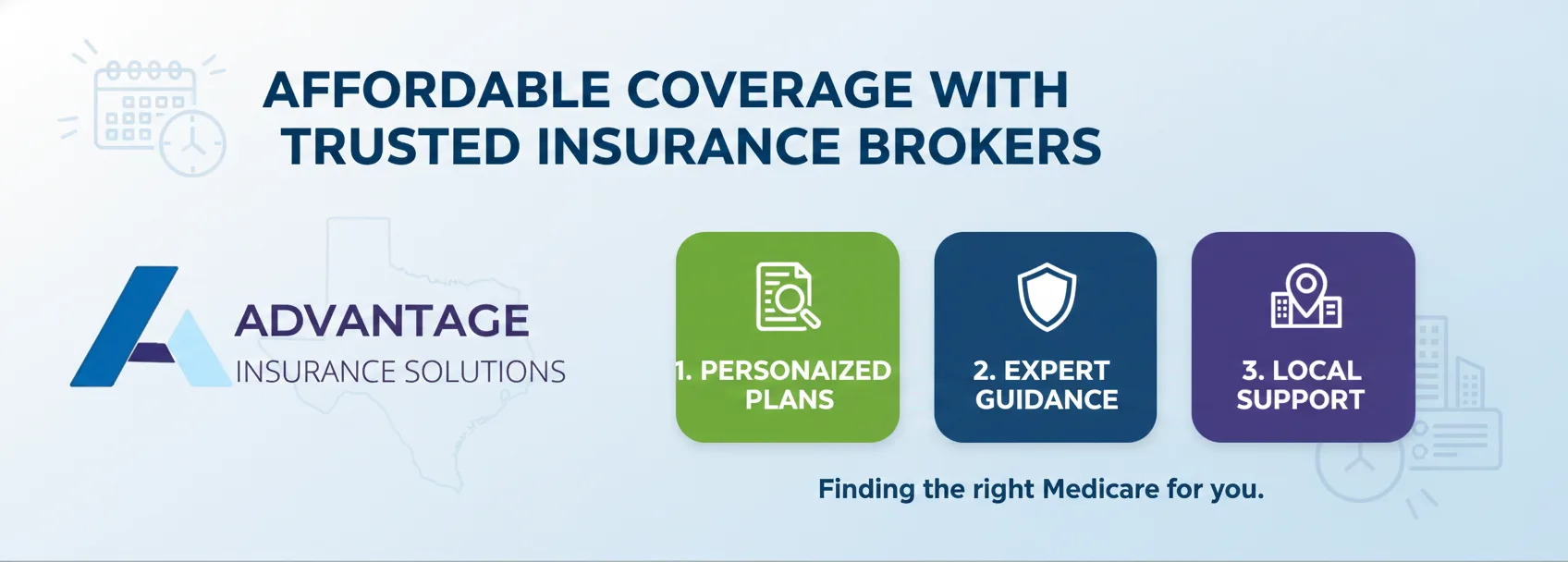 AFFORDABLE COVERAGE WITH TRUSTED INSURANCE BROKERS

ADVANTAGE
INSURANCE SOLUTIONS

1. PERSONAIZED PLANS

2. EXPERT GUIDANCE

3. LOCAL SUPPORT

Finding the right Medicare for you.